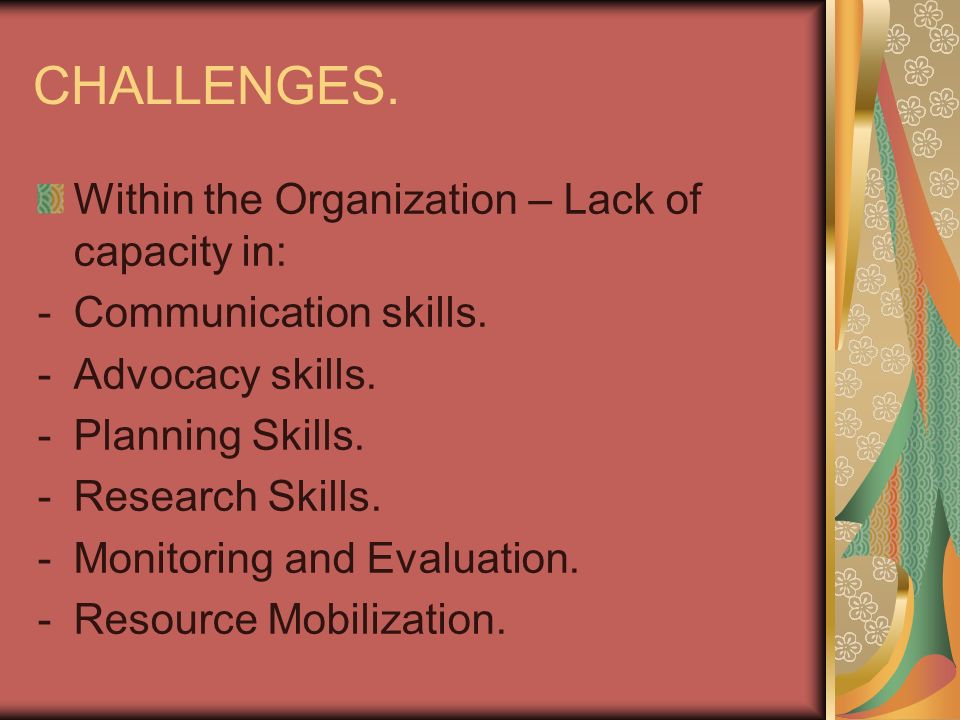 CHALLENGES.

Within the Organization – Lack of capacity in:
- Communication skills.
- Advocacy skills.
- Planning Skills.
- Research Skills.
- Monitoring and Evaluation.
- Resource Mobilization.